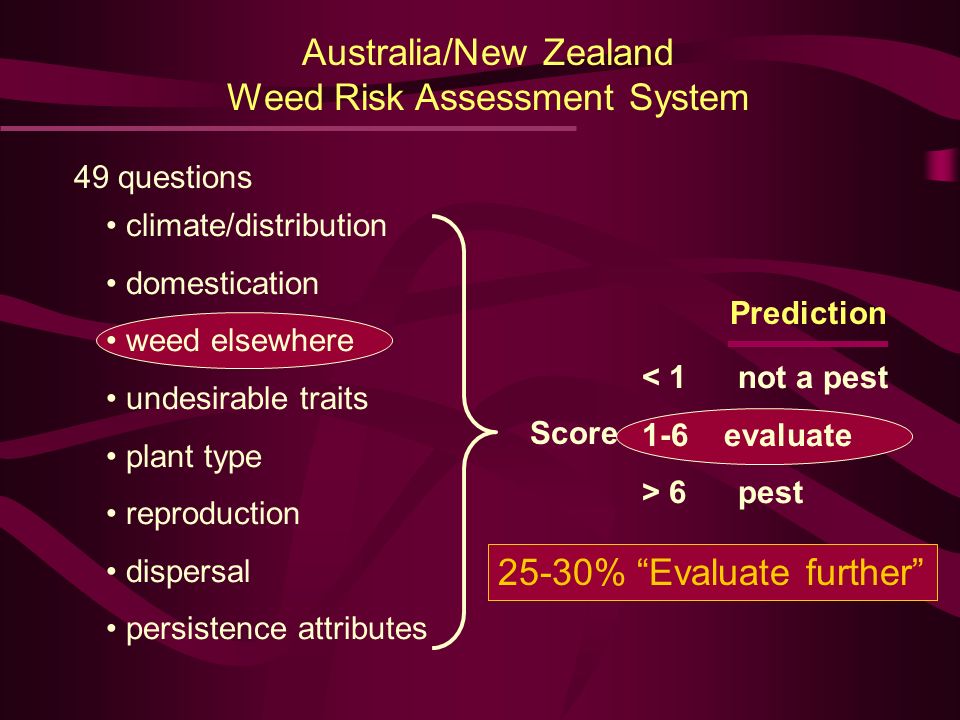 Australia/New Zealand
Weed Risk Assessment System

49 questions
• climate/distribution
• domestication
• weed elsewhere
• undesirable traits
• plant type
• reproduction
• dispersal
• persistence attributes

Score

Prediction

< 1 not a pest
1-6 evaluate
> 6 pest

25-30% “Evaluate further”